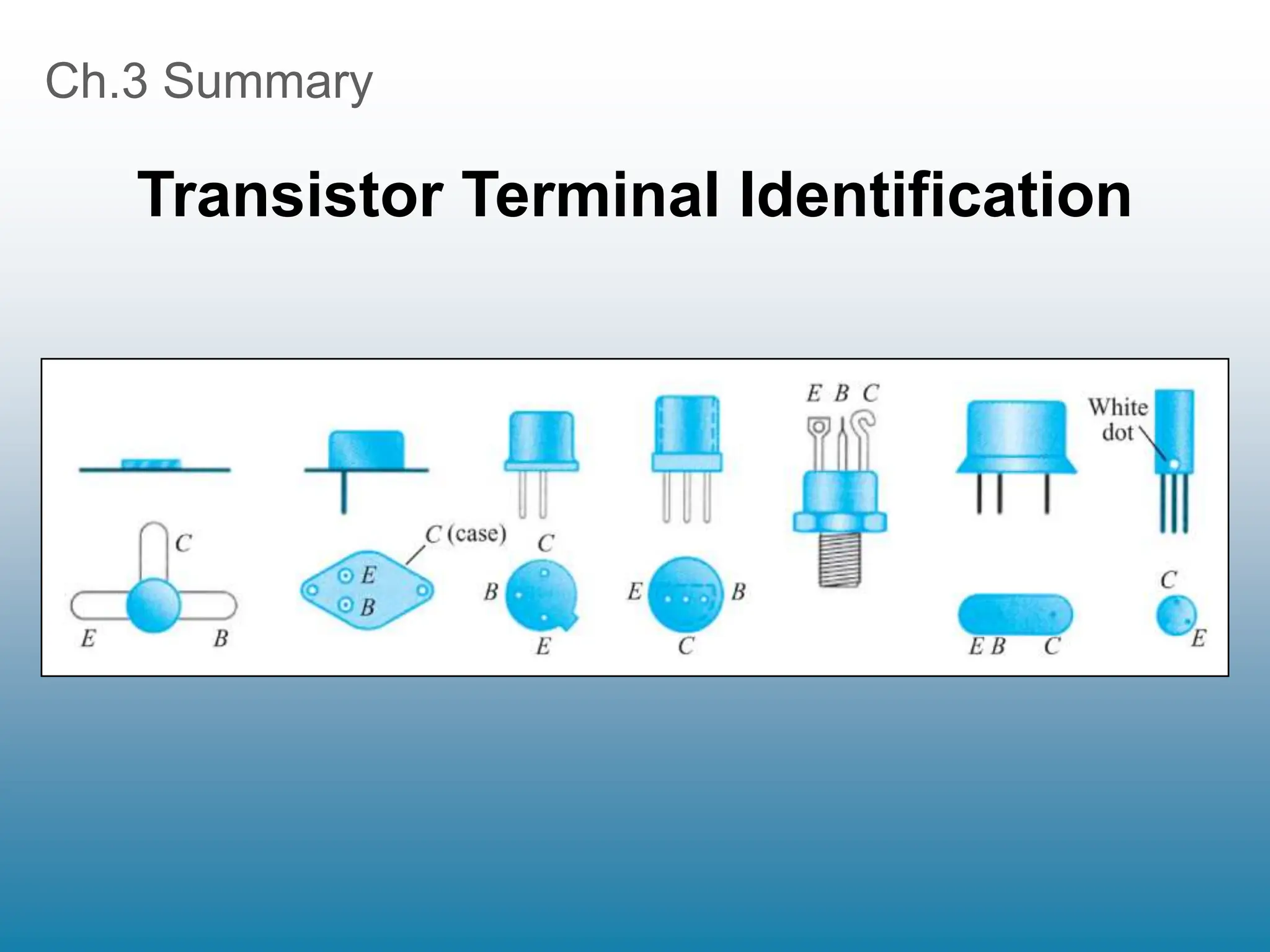 Ch.3 Summary

Transistor Terminal Identification

E B C

White dot

C

E B

C (case)

E

B

C

B

E

E

B

C

E B C

C

E